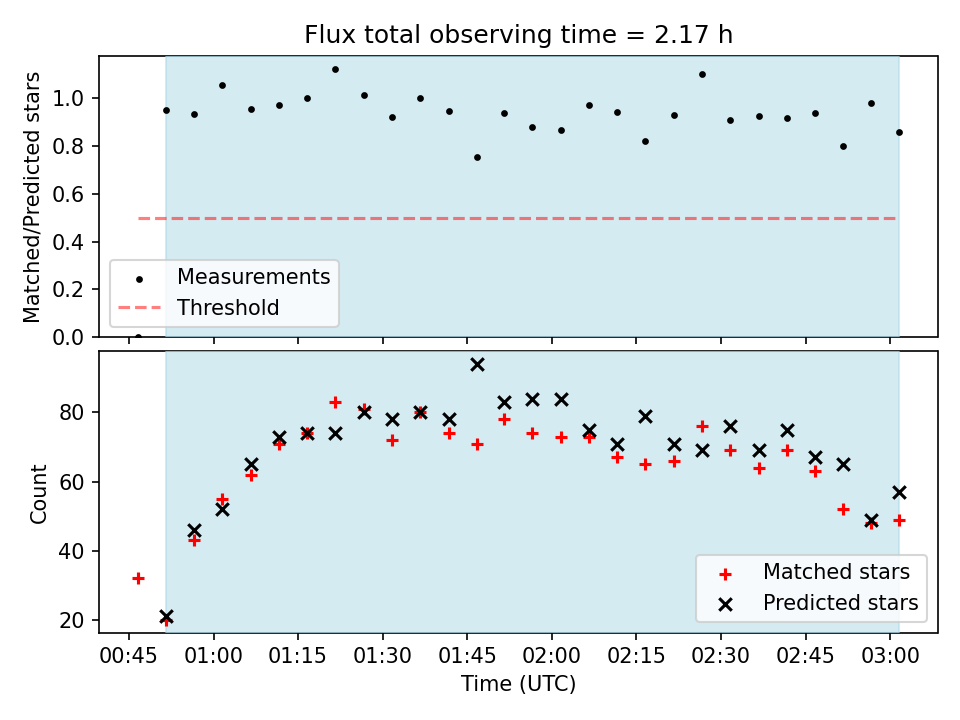 Flux total observing time = 2.17 h

Matched/Predicted stars

1.0
0.8
0.6
0.4
0.2
0.0

Measurements
Threshold

Count

80
60
40
20

Matched stars
Predicted stars

00:45 01:00 01:15 01:30 01:45 02:00 02:15 02:30 02:45 03:00
Time (UTC)